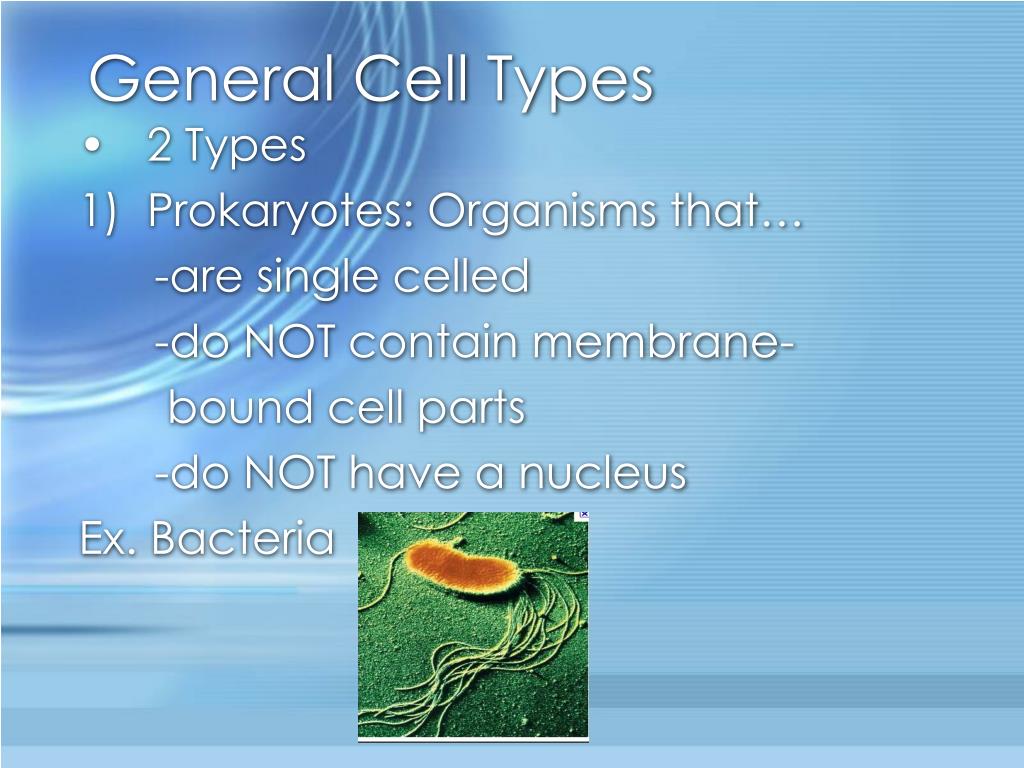 General Cell Types

• 2 Types

1) Prokaryotes: Organisms that…

-are single celled

-do NOT contain membrane-bound cell parts

-do NOT have a nucleus

Ex. Bacteria